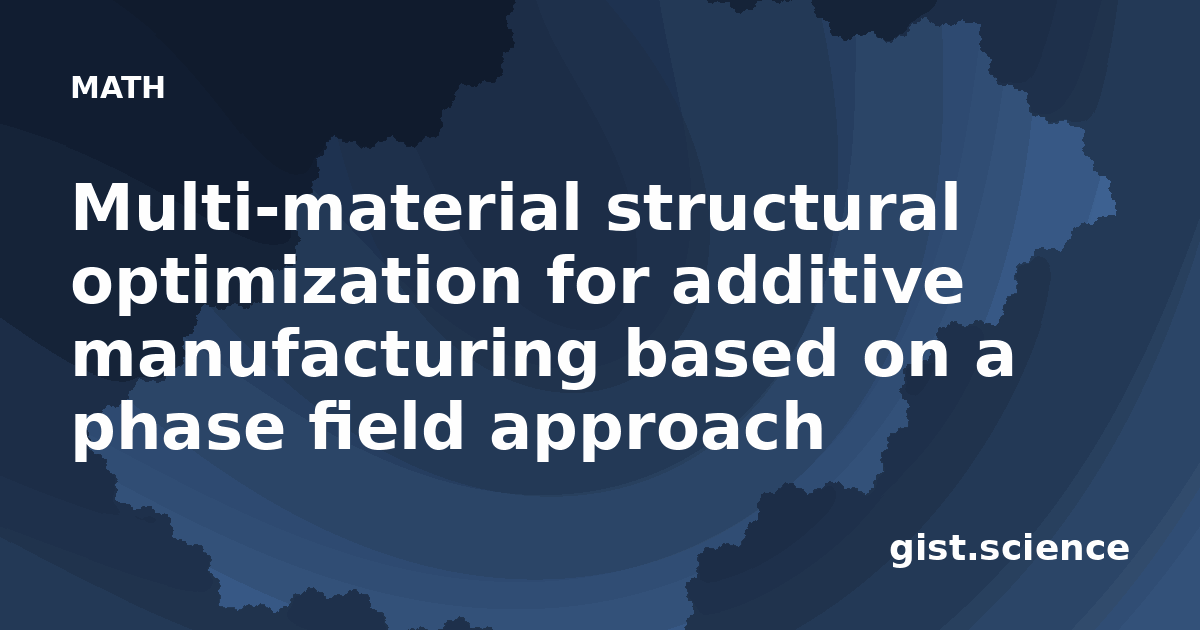 MATH

Multi-material structural optimization for additive manufacturing based on a phase field approach

gist.science